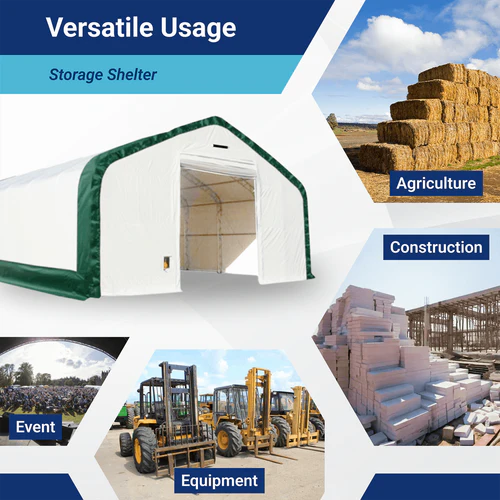 Versatile Usage

Storage Shelter

Agriculture

Construction

Event

Equipment